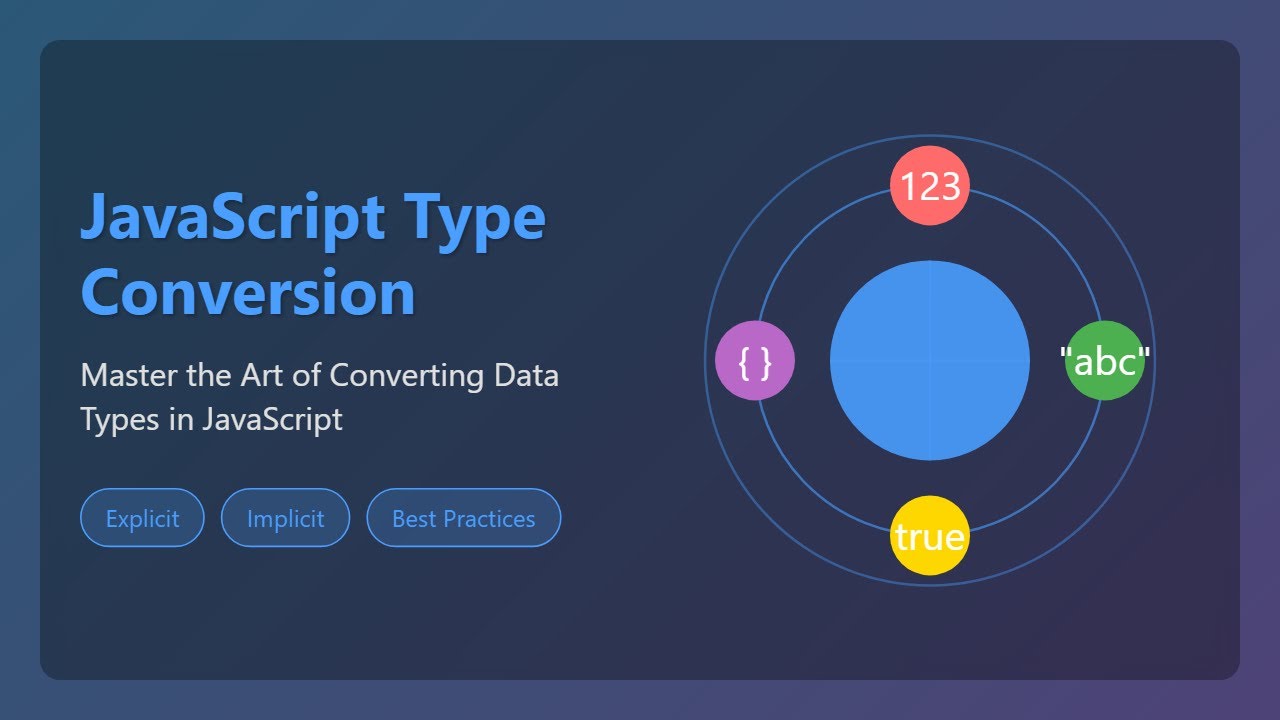 JavaScript Type Conversion

Master the Art of Converting Data Types in JavaScript

Explicit

Implicit

Best Practices

123

{ }

"abc"

true